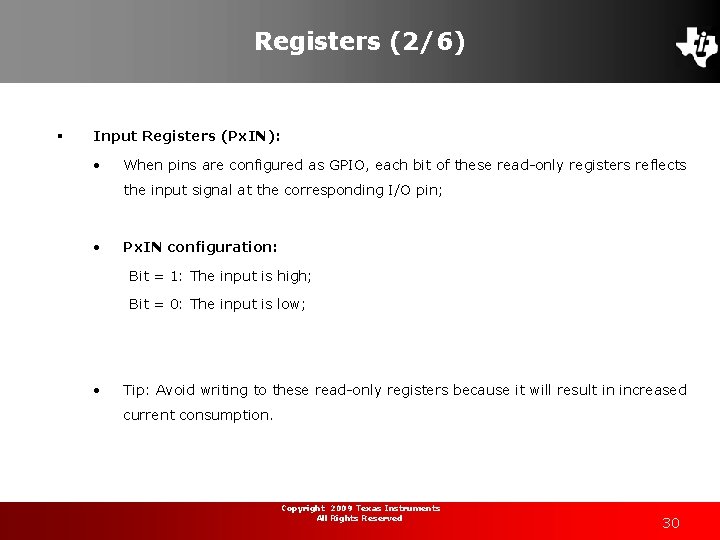 Registers (2/6)

▪ Input Registers (PxIN):

• When pins are configured as GPIO, each bit of these read-only registers reflects the input signal at the corresponding I/O pin;

• PxIN configuration:

Bit = 1: The input is high;

Bit = 0: The input is low;

• Tip: Avoid writing to these read-only registers because it will result in increased current consumption.

Copyright 2009 Texas Instruments
All Rights Reserved

30